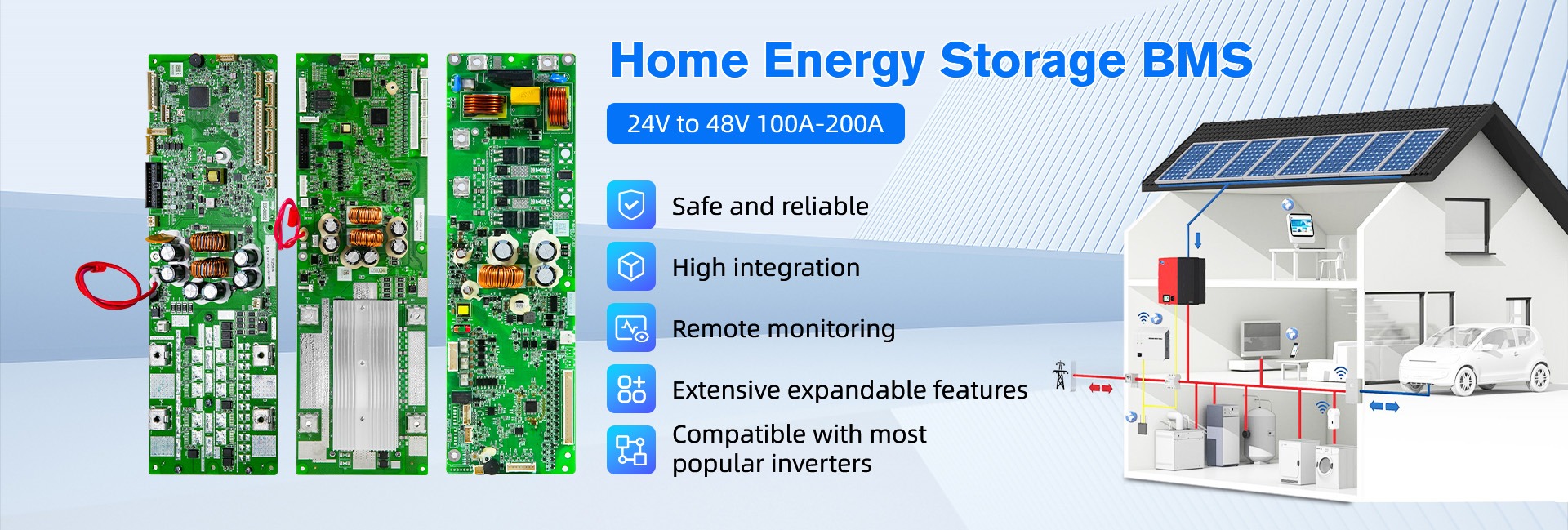 Home Energy Storage BMS

24V to 48V 100A-200A

Safe and reliable

High integration

Remote monitoring

Extensive expandable features

Compatible with most popular inverters